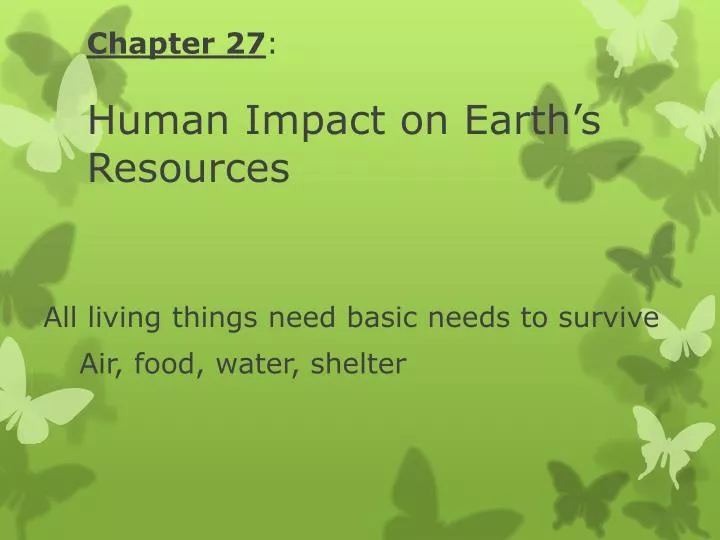 Chapter 27:

Human Impact on Earth's Resources

All living things need basic needs to survive

Air, food, water, shelter